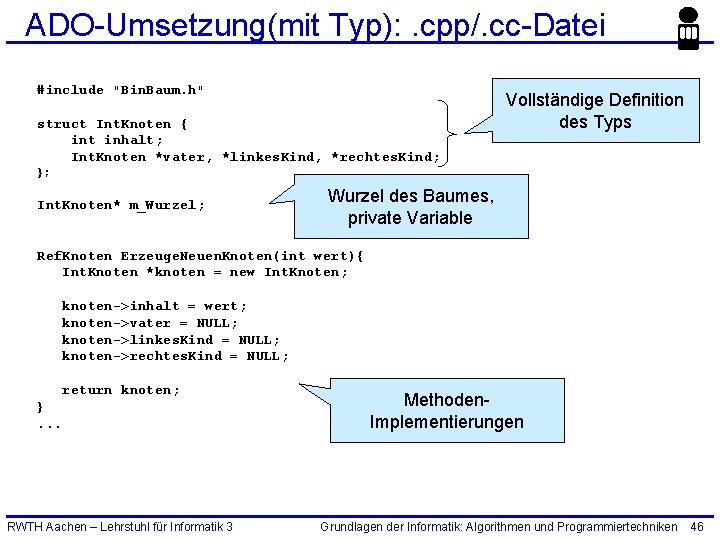 ADO-Umsetzung(mit Typ): .cpp/.cc-Datei

#include "BinBaum.h"

struct IntKnoten {
    int inhalt;
    IntKnoten *vater, *linkesKind, *rechtesKind;
};

Vollständige Definition des Typs

IntKnoten* m_Wurzel;

Wurzel des Baumes, private Variable

RefKnoten ErzeugeNeuenKnoten(int wert){
   IntKnoten *knoten = new IntKnoten;

   knoten->inhalt = wert;
   knoten->vater = NULL;
   knoten->linkesKind = NULL;
   knoten->rechtesKind = NULL;

   return knoten;
}
...

Methoden-Implementierungen

RWTH Aachen – Lehrstuhl für Informatik 3

Grundlagen der Informatik: Algorithmen und Programmiertechniken 46